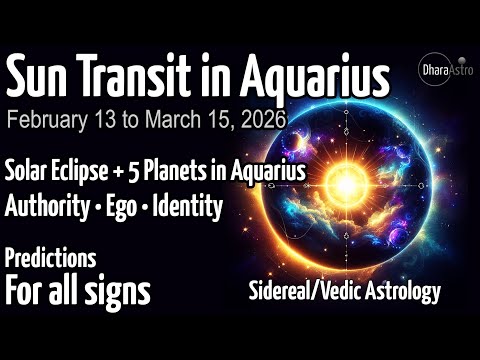 Sun Transit in Aquarius

DharaAstro

February 13 to March 15, 2026

Solar Eclipse + 5 Planets in Aquarius

Authority • Ego • Identity

Predictions

For all signs

Sidereal/Vedic Astrology